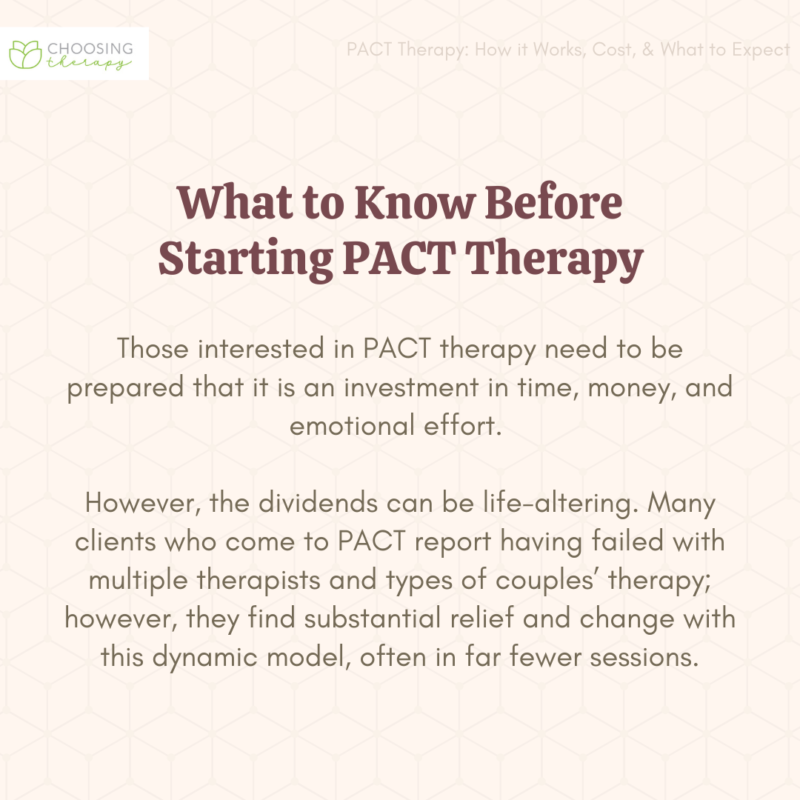 CHOOSING therapy

PACT Therapy: How it Works, Cost, & What to Expect

What to Know Before Starting PACT Therapy

Those interested in PACT therapy need to be prepared that it is an investment in time, money, and emotional effort.

However, the dividends can be life-altering. Many clients who come to PACT report having failed with multiple therapists and types of couples' therapy; however, they find substantial relief and change with this dynamic model, often in far fewer sessions.